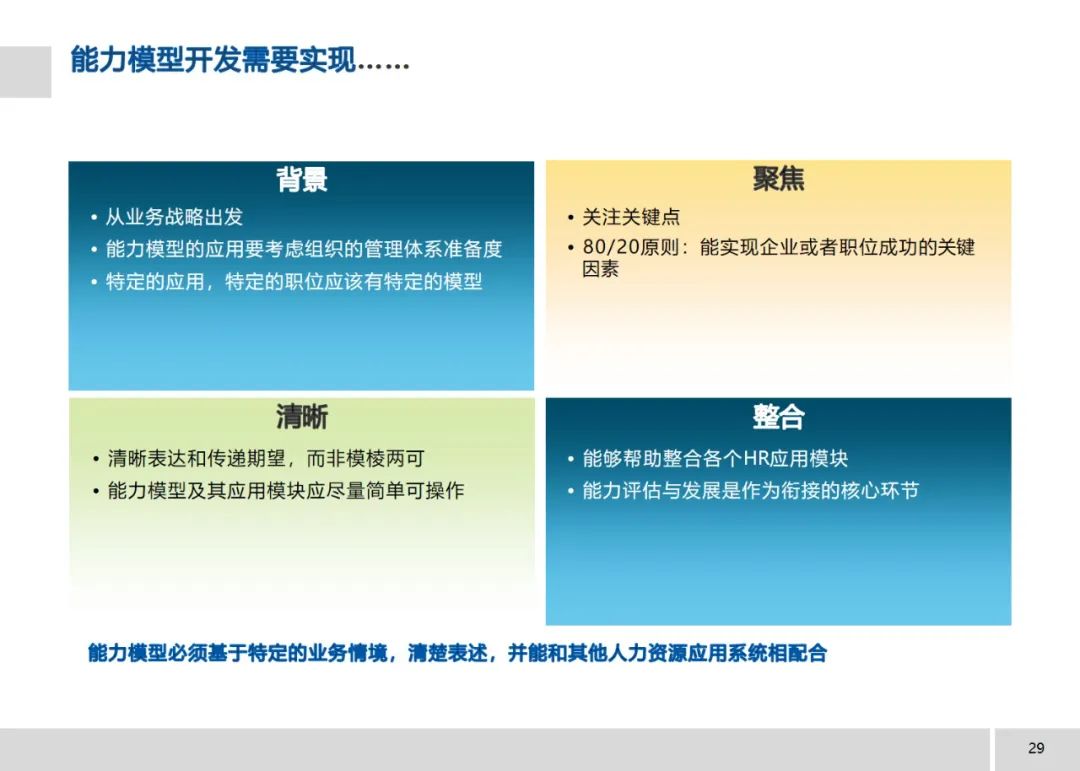 能力模型开发需要实现……

背景

• 从业务战略出发
• 能力模型的应用要考虑组织的管理体系准备度
• 特定的应用，特定的职位应该有特定的模型

聚焦

• 关注关键点
• 80/20原则：能实现企业或者职位成功的关键因素

清晰

• 清晰表达和传递期望，而非模棱两可
• 能力模型及其应用模块应尽量简单可操作

整合

• 能够帮助整合各个HR应用模块
• 能力评估与发展是作为衔接的核心环节

能力模型必须基于特定的业务情境，清楚表述，并能和其他人力资源应用系统相配合

29